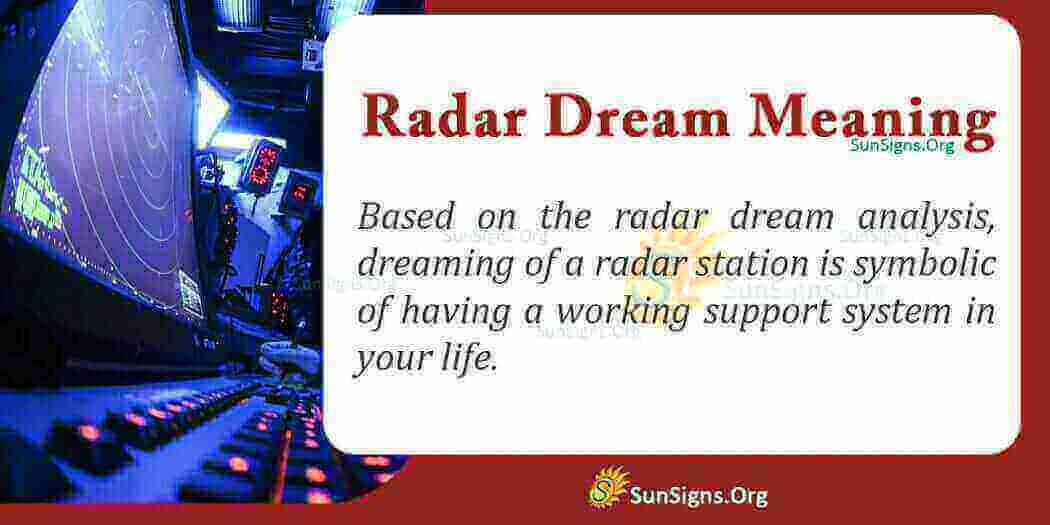 Radar Dream Meaning

SunSigns.Org

Based on the radar dream analysis, dreaming of a radar station is symbolic of having a working support system in your life.

SunSigns.Org SunSigns.Org SunSigns.Org SunSigns.Org SunSigns.Org

SunSigns.Org